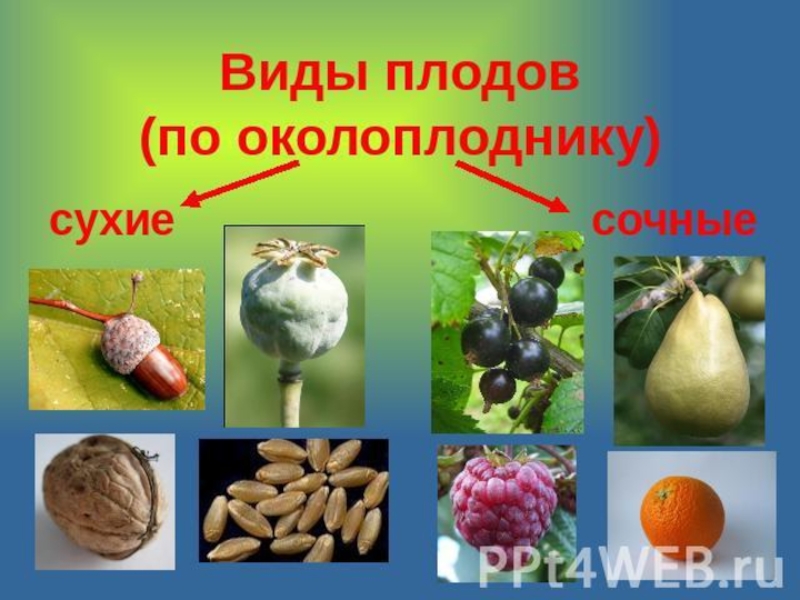 Виды плодов
(по околоплоднику)

сухие

сочные

PPt4WEB.ru